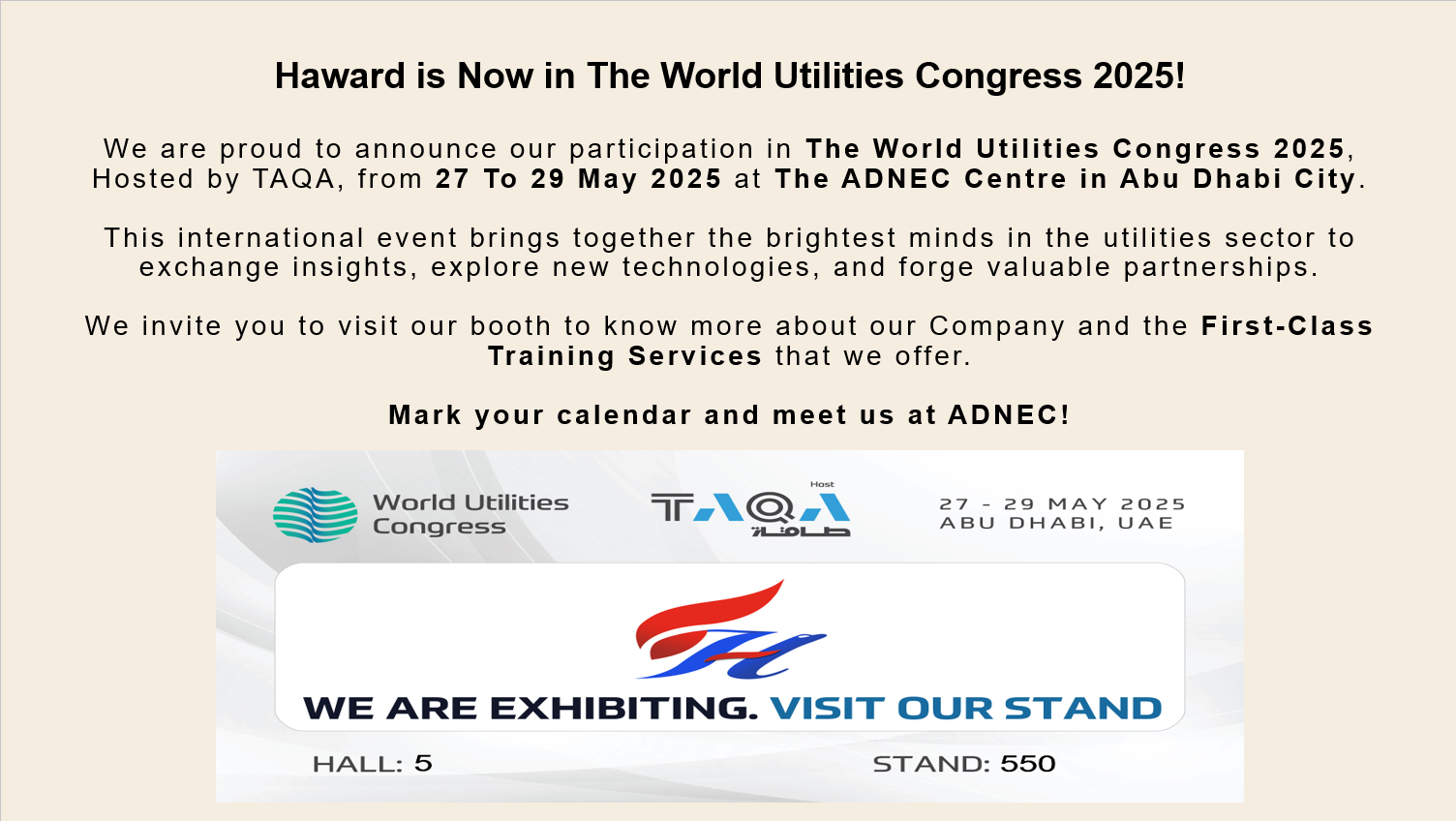 Haward is Now in The World Utilities Congress 2025!

We are proud to announce our participation in The World Utilities Congress 2025, Hosted by TAQA, from 27 To 29 May 2025 at The ADNEC Centre in Abu Dhabi City.

This international event brings together the brightest minds in the utilities sector to exchange insights, explore new technologies, and forge valuable partnerships.

We invite you to visit our booth to know more about our Company and the First-Class Training Services that we offer.

Mark your calendar and meet us at ADNEC!

World Utilities Congress

Host
TAQA
طاقة

27 - 29 MAY 2025
ABU DHABI, UAE

WE ARE EXHIBITING. VISIT OUR STAND

HALL: 5

STAND: 550